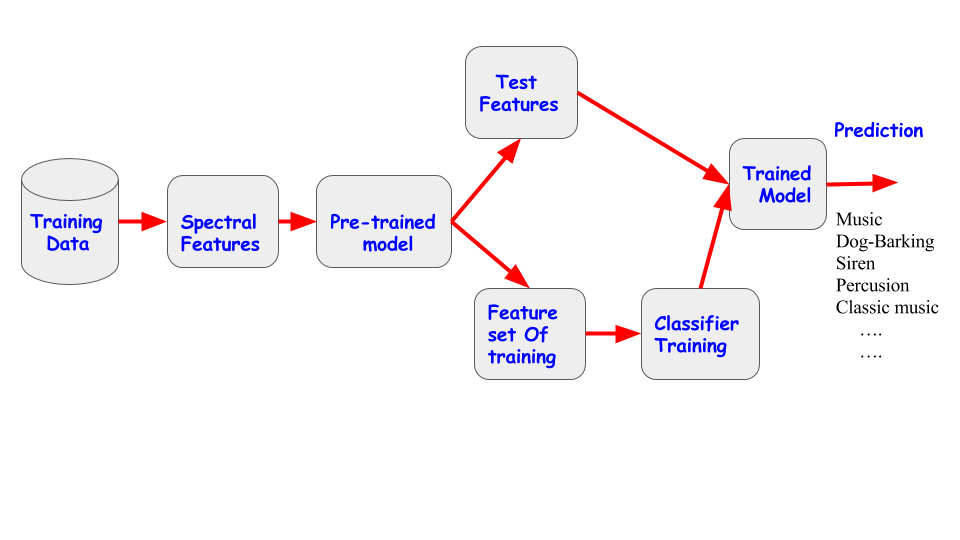 Training Data

Spectral Features

Pre-trained model

Test Features

Feature set Of training

Classifier Training

Trained Model

Prediction

Music
Dog-Barking
Siren
Percusion
Classic music
….
….